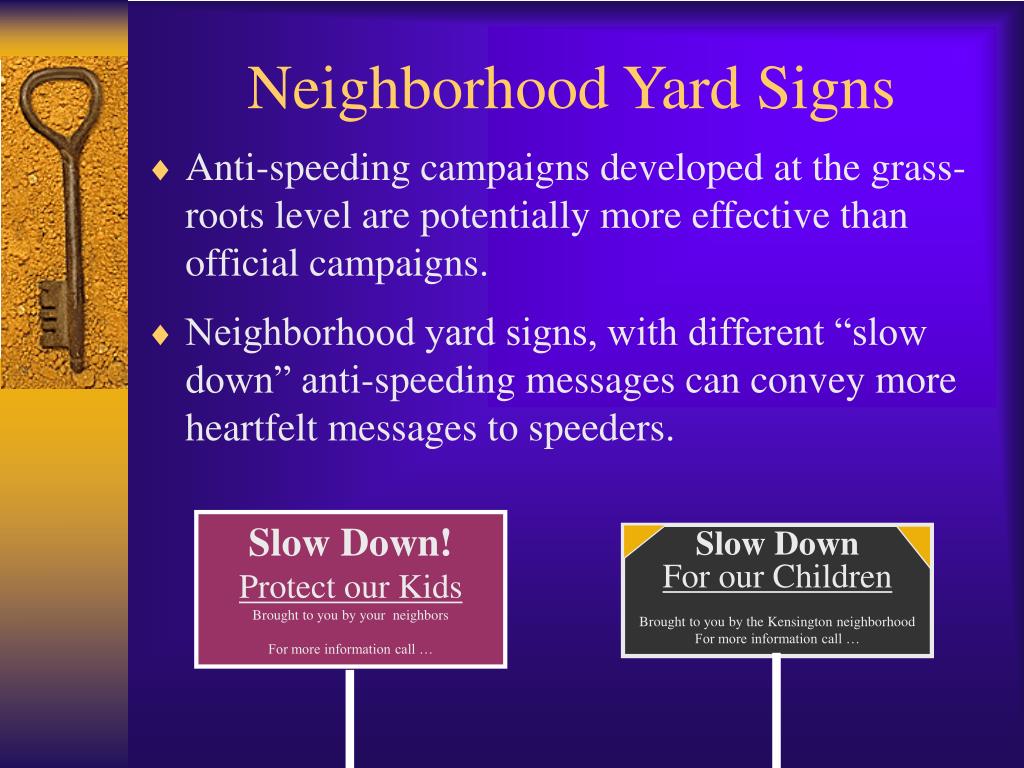 Neighborhood Yard Signs

♦ Anti-speeding campaigns developed at the grass-roots level are potentially more effective than official campaigns.

♦ Neighborhood yard signs, with different “slow down” anti-speeding messages can convey more heartfelt messages to speeders.

Slow Down!
Protect our Kids
Brought to you by your neighbors
For more information call …

Slow Down
For our Children
Brought to you by the Kensington neighborhood
For more information call …